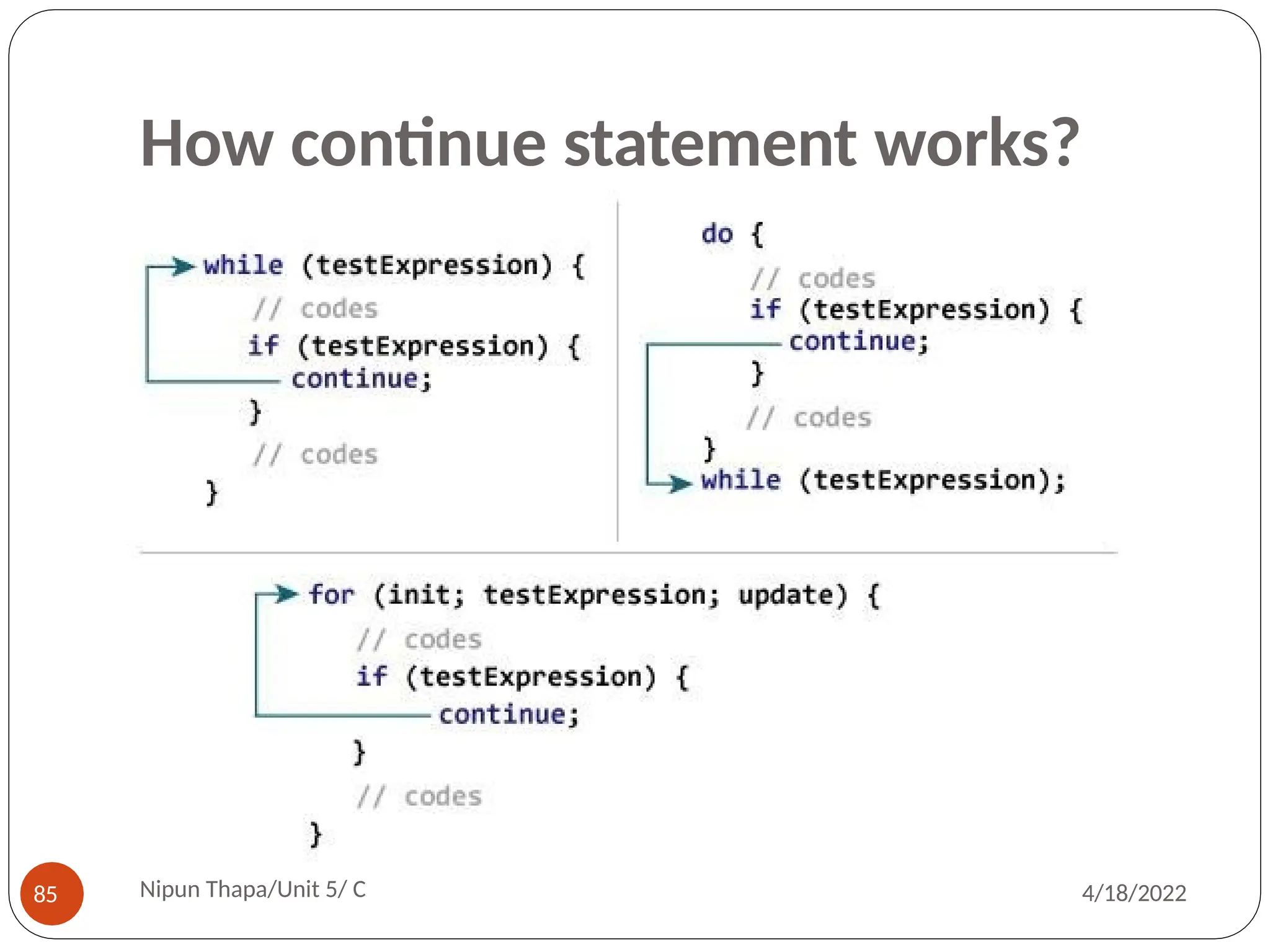 How continue statement works?

while (testExpression) {
// codes
if (testExpression) {
continue;
}
// codes
}

do {
// codes
if (testExpression) {
continue;
}
// codes
}
while (testExpression);

for (init; testExpression; update) {
// codes
if (testExpression) {
continue;
}
// codes
}

85

Nipun Thapa/Unit 5/ C

4/18/2022